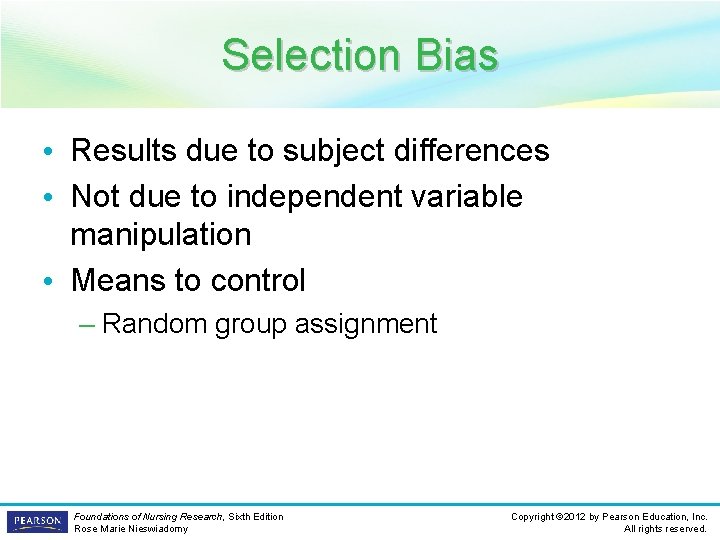 Selection Bias

• Results due to subject differences
• Not due to independent variable manipulation
• Means to control
– Random group assignment

PEARSON

Foundations of Nursing Research, Sixth Edition
Rose Marie Nieswiadomy

Copyright ©2012 by Pearson Education, Inc.
All rights reserved.